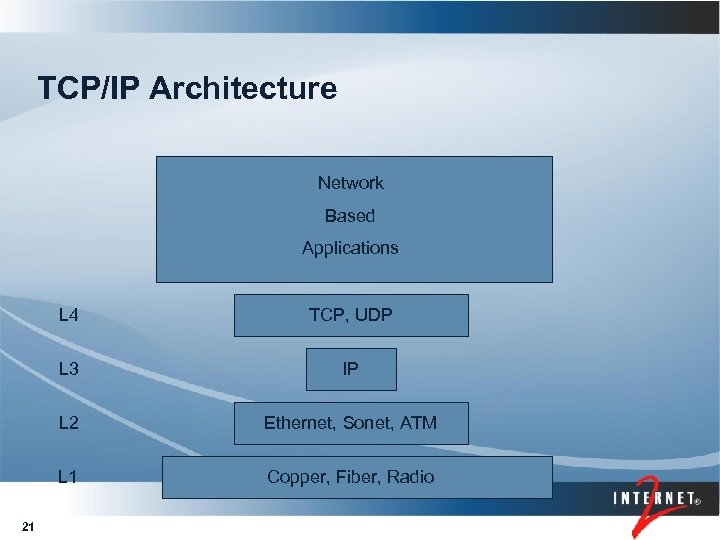 TCP/IP Architecture

Network
Based
Applications

L4 TCP, UDP

L3 IP

L2 Ethernet, Sonet, ATM

L1 Copper, Fiber, Radio

INTERNET® 2

21